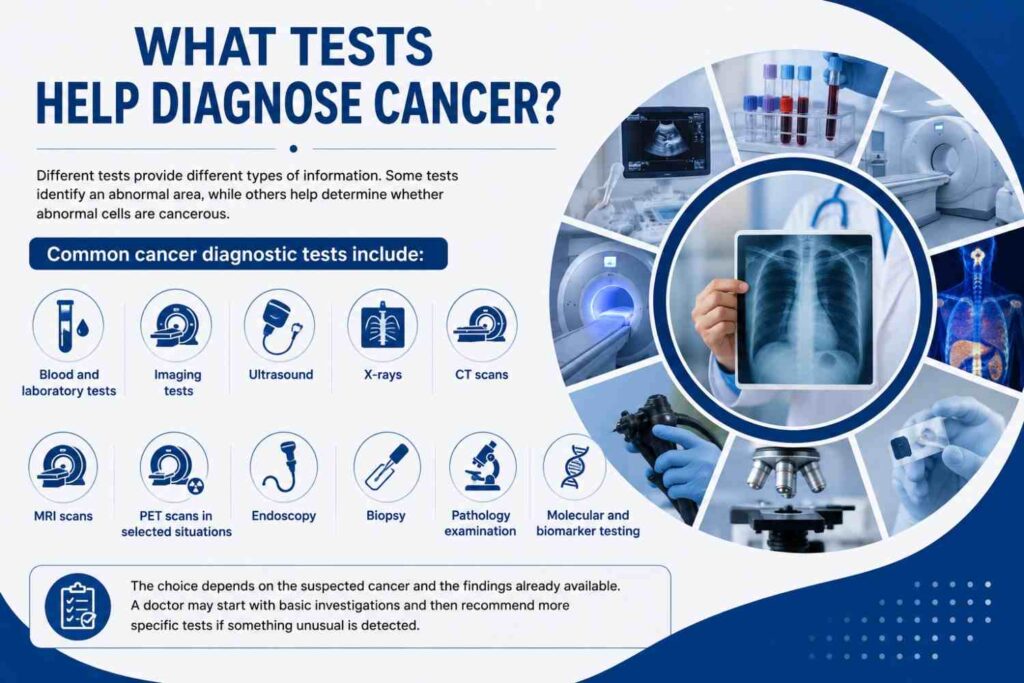 WHAT TESTS HELP DIAGNOSE CANCER?

Different tests provide different types of information. Some tests identify an abnormal area, while others help determine whether abnormal cells are cancerous.

Common cancer diagnostic tests include:

Blood and laboratory tests

Imaging tests

Ultrasound

X-rays

CT scans

MRI scans

PET scans in selected situations

Endoscopy

Biopsy

Pathology examination

Molecular and biomarker testing

The choice depends on the suspected cancer and the findings already available. A doctor may start with basic investigations and then recommend more specific tests if something unusual is detected.